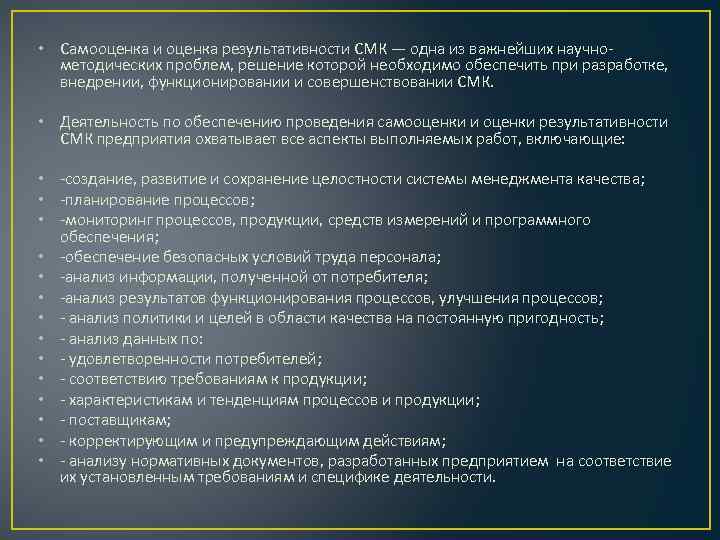 • Самооценка и оценка результативности СМК — одна из важнейших научно-методических проблем, решение которой необходимо обеспечить при разработке, внедрении, функционировании и совершенствовании СМК.

• Деятельность по обеспечению проведения самооценки и оценки результативности СМК предприятия охватывает все аспекты выполняемых работ, включающие:

• -создание, развитие и сохранение целостности системы менеджмента качества;
• -планирование процессов;
• -мониторинг процессов, продукции, средств измерений и программного обеспечения;
• -обеспечение безопасных условий труда персонала;
• -анализ информации, полученной от потребителя;
• -анализ результатов функционирования процессов, улучшения процессов;
• - анализ политики и целей в области качества на постоянную пригодность;
• - анализ данных по:
• - удовлетворенности потребителей;
• - соответствию требованиям к продукции;
• - характеристикам и тенденциям процессов и продукции;
• - поставщикам;
• - корректирующим и предупреждающим действиям;
• - анализу нормативных документов, разработанных предприятием на соответствие их установленным требованиям и специфике деятельности.